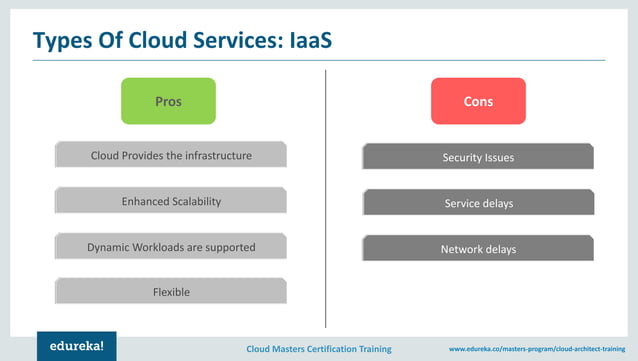 Types Of Cloud Services: IaaS

Pros

Cloud Provides the infrastructure

Enhanced Scalability

Dynamic Workloads are supported

Flexible

Cons

Security Issues

Service delays

Network delays

edureka!

Cloud Masters Certification Training

www.edureka.co/masters-program/cloud-architect-training